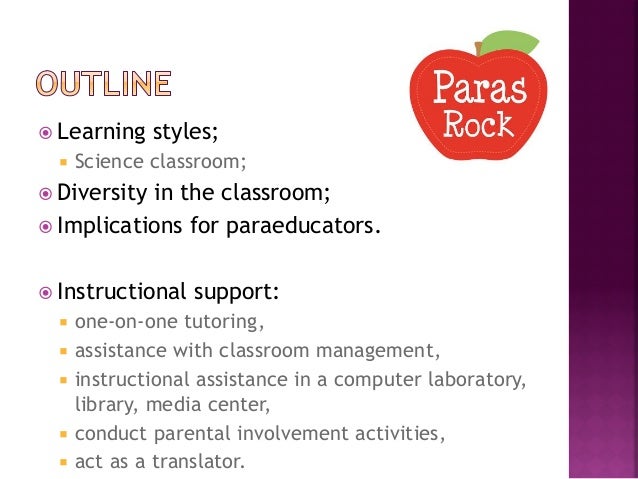 OUTLINE

Paras Rock

Learning styles;
Science classroom;
Diversity in the classroom;
Implications for paraeducators.

Instructional support:
one-on-one tutoring,
assistance with classroom management,
instructional assistance in a computer laboratory, library, media center,
conduct parental involvement activities,
act as a translator.